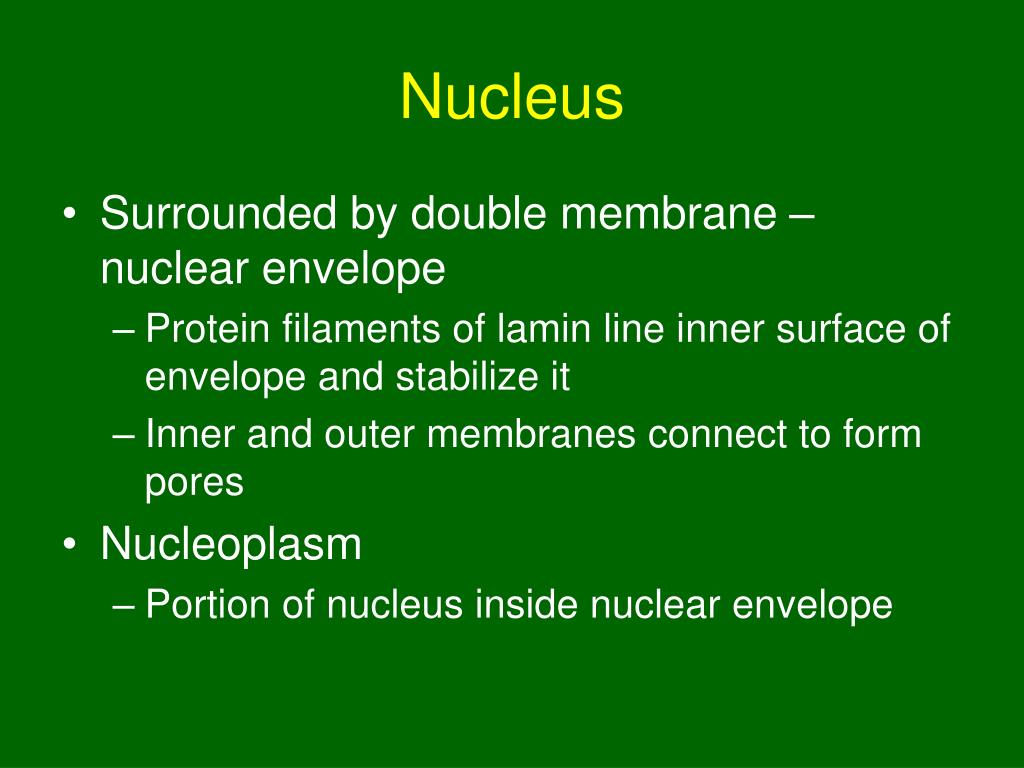 Nucleus

• Surrounded by double membrane – nuclear envelope
– Protein filaments of lamin line inner surface of envelope and stabilize it
– Inner and outer membranes connect to form pores
• Nucleoplasm
– Portion of nucleus inside nuclear envelope